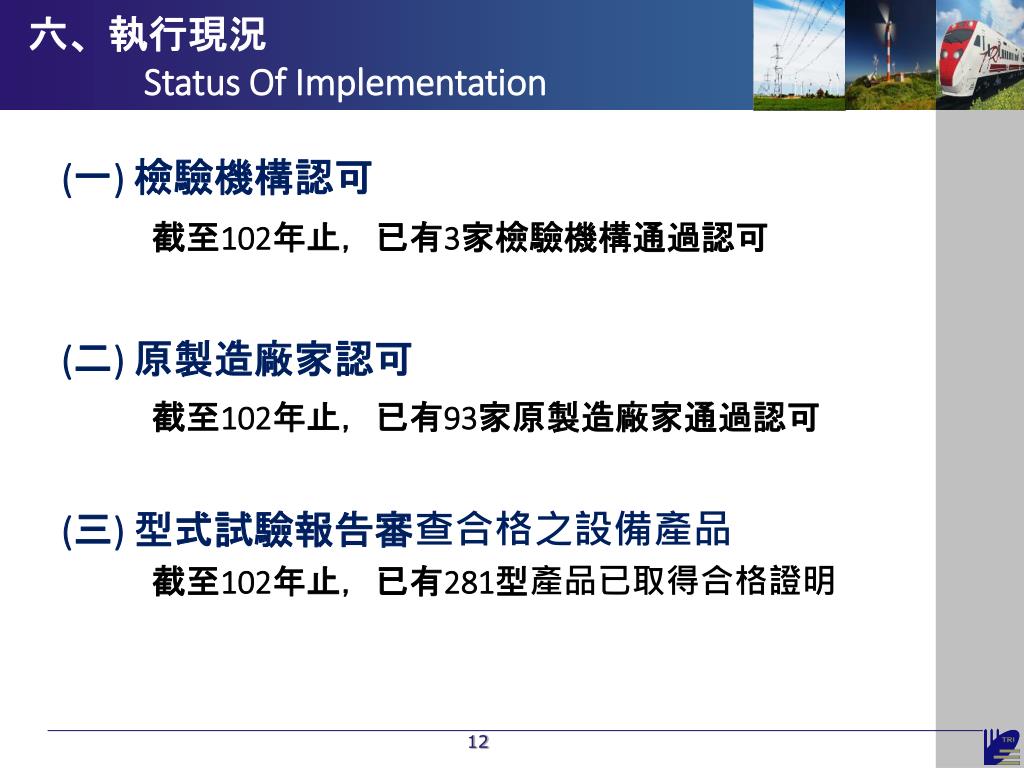 六、執行現況
Status Of Implementation

(一) 檢驗機構認可

截至102年止，已有3家檢驗機構通過認可

(二) 原製造廠家認可

截至102年止，已有93家原製造廠家通過認可

(三) 型式試驗報告審查合格之設備產品

截至102年止，已有281型產品已取得合格證明

12

TRI